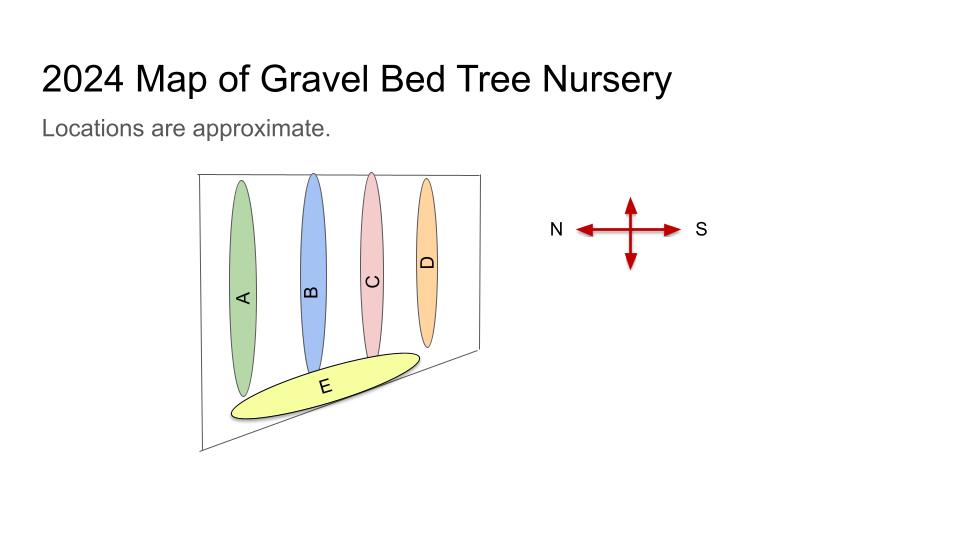 2024 Map of Gravel Bed Tree Nursery

Locations are approximate.

A
B
C
D
E

N
S